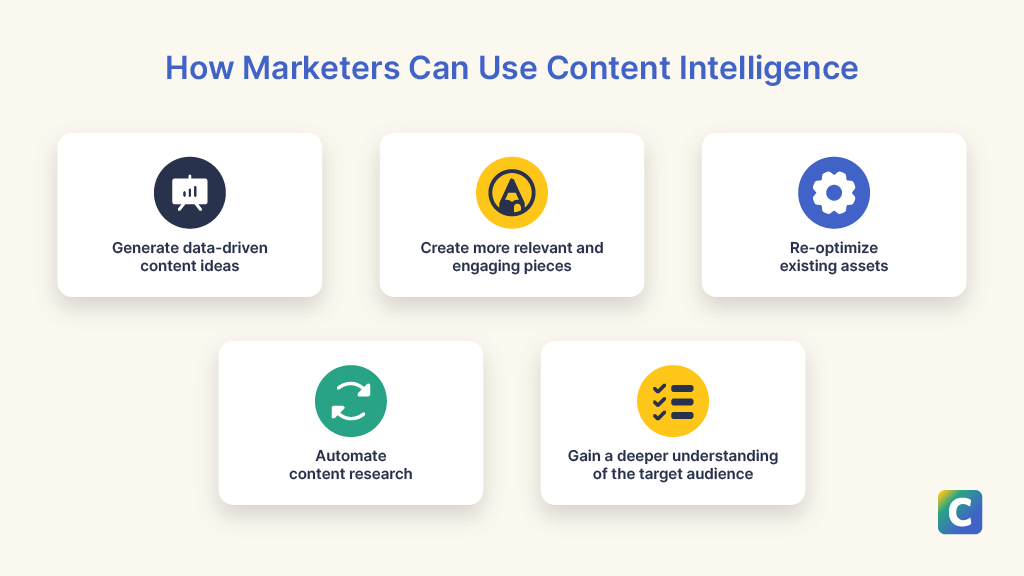 How Marketers Can Use Content Intelligence

Generate data-driven content ideas

Create more relevant and engaging pieces

Re-optimize existing assets

Automate content research

Gain a deeper understanding of the target audience

C